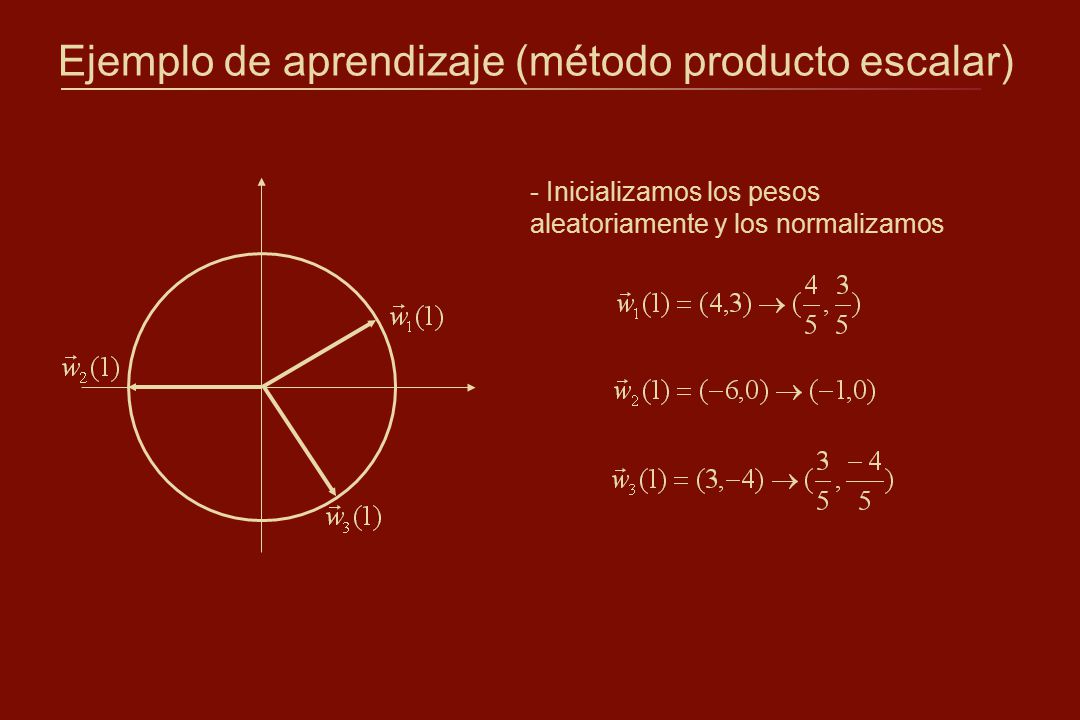 Ejemplo de aprendizaje (método producto escalar)

$\vec{w}_1(1)$

$\vec{w}_2(1)$

$\vec{w}_3(1)$

- Inicializamos los pesos aleatoriamente y los normalizamos

$\vec{w}_1(1) = (4,3) \rightarrow (\frac{4}{5}, \frac{3}{5})$

$\vec{w}_2(1) = (-6,0) \rightarrow (-1,0)$

$\vec{w}_3(1) = (3,-4) \rightarrow (\frac{3}{5}, \frac{-4}{5})$